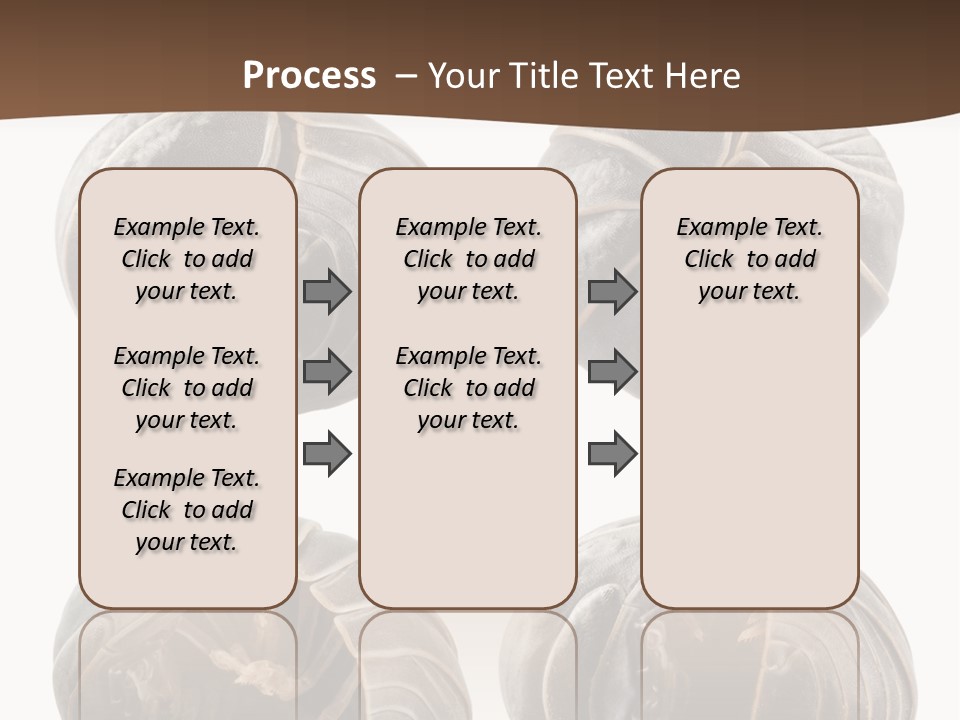 Process – Your Title Text Here

Example Text. Click to add your text.

Example Text. Click to add your text.

Example Text. Click to add your text.

Example Text. Click to add your text.

Example Text. Click to add your text.

Example Text. Click to add your text.